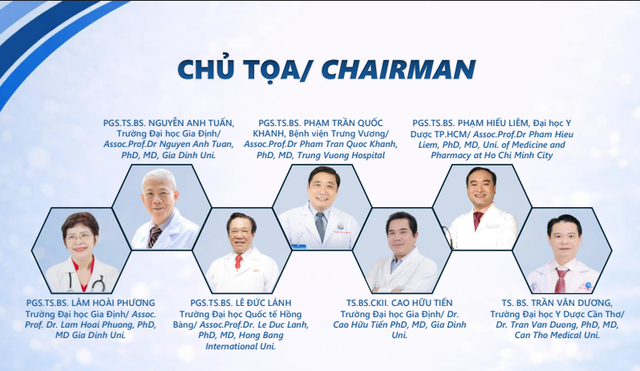 CHỦ TỌA/ CHAIRMAN

PGS.TS.BS. NGUYỄN ANH TUẤN, Trường Đại học Gia Định/ Assoc.Prof.Dr Nguyen Anh Tuan, PhD, MD, Gia Dinh Uni.

PGS.TS.BS. PHẠM TRẦN QUỐC KHANH, Bệnh viện Trưng Vương/ Assoc.Prof.Dr Pham Tran Quoc Khanh, PhD, MD, Trung Vuong Hospital

PGS.TS.BS. PHẠM HIẾU LIÊM, Đại học Y Dược TP.HCM/ Assoc.Prof.Dr Pham Hieu Liem, PhD, MD, Uni. of Medicine and Pharmacy at Ho Chi Minh City

PGS.TS.BS. LÂM HOÀI PHƯƠNG Trường Đại học Gia Định/ Assoc. Prof. Dr. Lam Hoai Phuong, PhD, MD Gia Dinh Uni.

PGS.TS.BS. LÊ ĐỨC LÁNH Trường Đại học Quốc tế Hồng Bàng/ Assoc.Prof.Dr. Le Duc Lanh, PhD, MD, Hong Bang International Uni.

TS.BS.CKII. CAO HỮU TIẾN Trường Đại học Gia Định/ Dr. Cao Hữu Tiến PhD, MD, Gia Dinh Uni.

TS. BS. TRẦN VĂN DƯƠNG, Trường Đại học Y Dược Cần Thơ/ Dr. Tran Van Duong, PhD, MD, Can Tho Medical Uni.